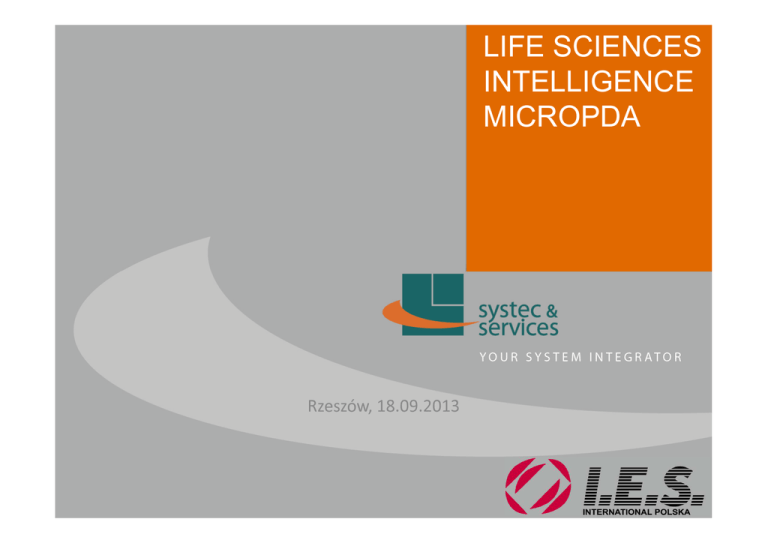 LIFE SCIENCES
INTELLIGENCE
MICROPDA

systec &
services

YOUR SYSTEM INTEGRATOR

Rzeszów, 18.09.2013

I.E.S.
INTERNATIONAL POLSKA